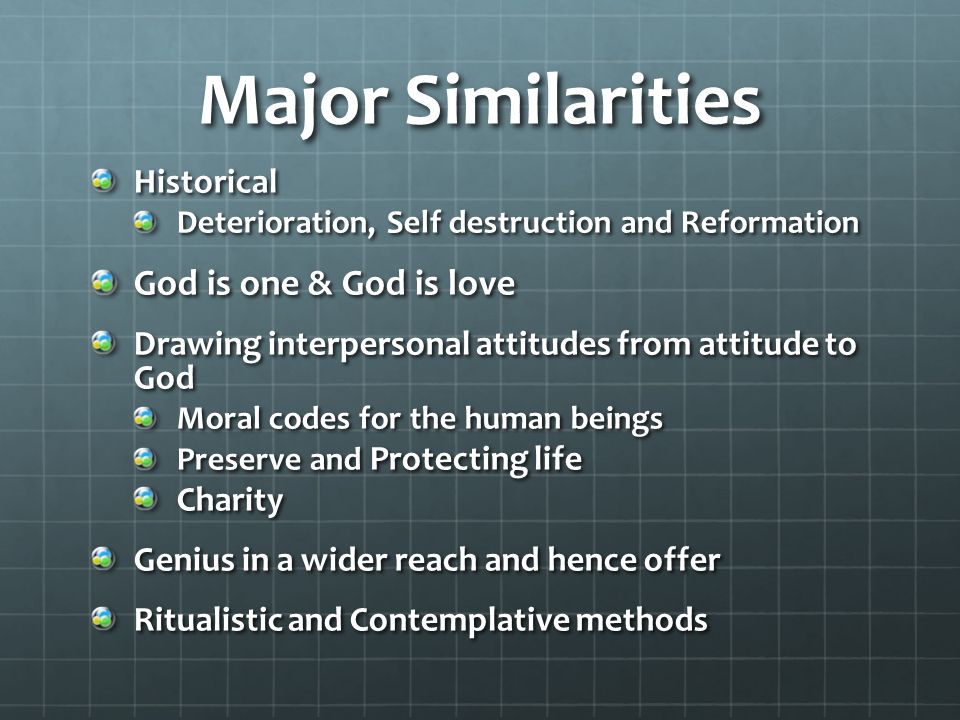 Major Similarities

Historical

Deterioration, Self destruction and Reformation

God is one & God is love

Drawing interpersonal attitudes from attitude to God

Moral codes for the human beings

Preserve and Protecting life

Charity

Genius in a wider reach and hence offer

Ritualistic and Contemplative methods